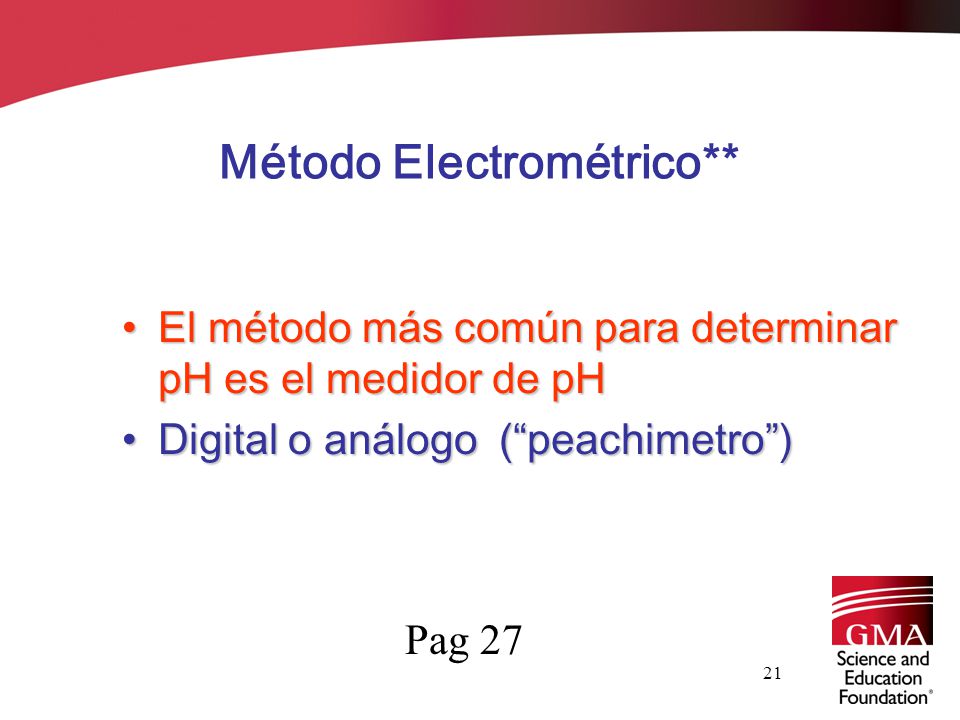 Método Electrométrico**

• El método más común para determinar pH es el medidor de pH
• Digital o análogo (“peachimetro”)

Pag 27

21

GMA
Science and Education Foundation®